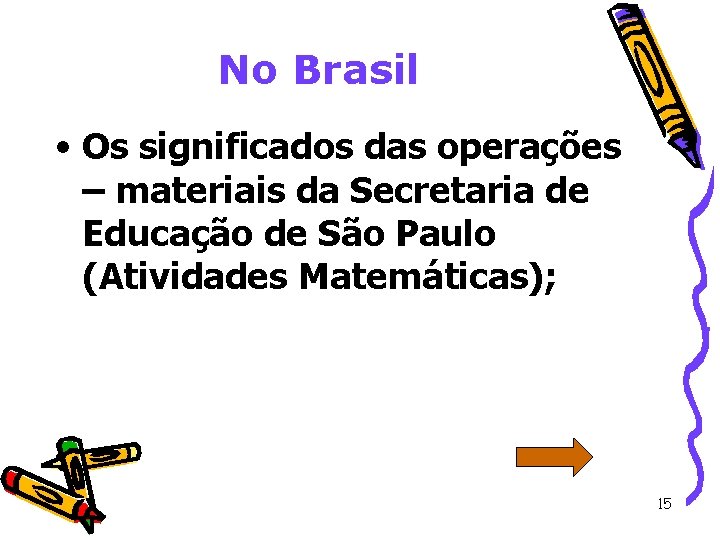 No Brasil

• Os significados das operações – materiais da Secretaria de Educação de São Paulo (Atividades Matemáticas);

15